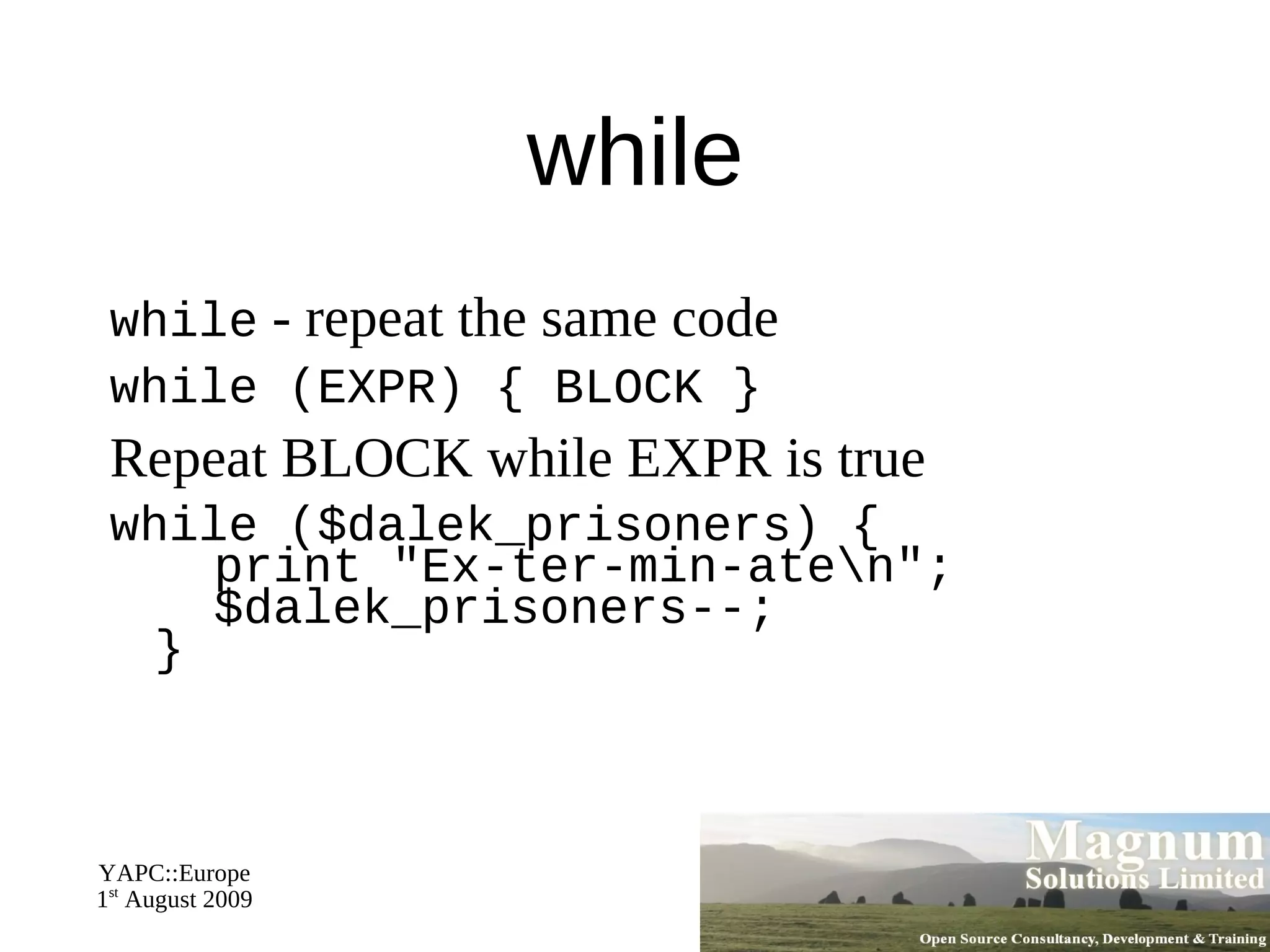 while

while - repeat the same code

while (EXPR) { BLOCK }

Repeat BLOCK while EXPR is true

while ($dalek_prisoners) {
    print "Ex-ter-min-ate\n";
    $dalek_prisoners--;
  }

YAPC::Europe
1st August 2009

Magnum
Solutions Limited
Open Source Consultancy, Development & Training